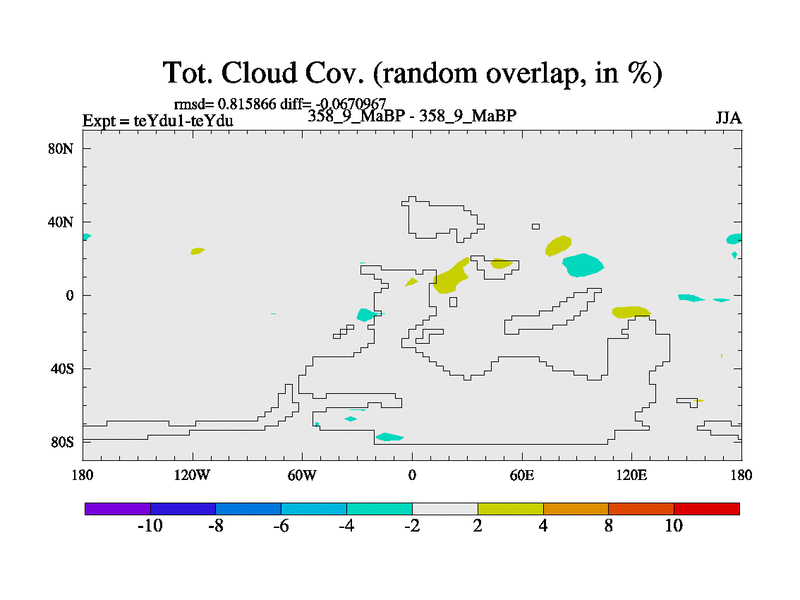 Tot. Cloud Cov. (random overlap, in %)

rmsd= 0.815866 diff= -0.0670967
Expt = teYdu1-teYdu
358_9_MaBP - 358_9_MaBP
JJA

80N
40N
0
40S
80S

180
120W
60W
0
60E
120E
180

-10
-8
-6
-4
-2
2
4
8
10